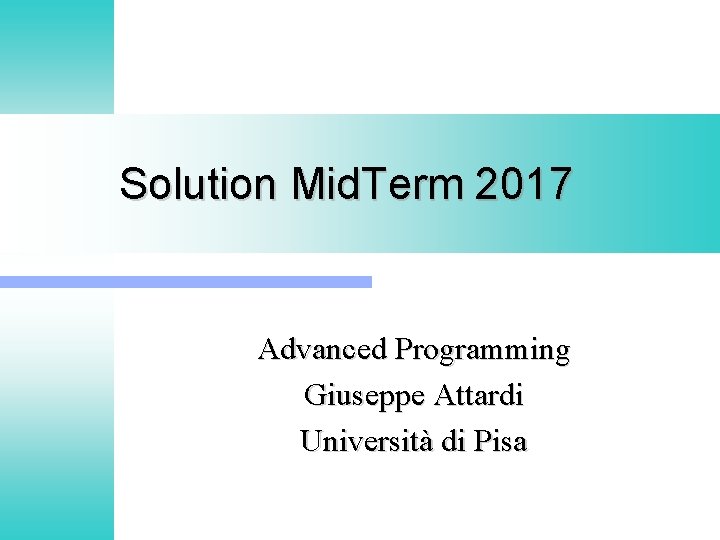 Solution MidTerm 2017

Advanced Programming
Giuseppe Attardi
Università di Pisa